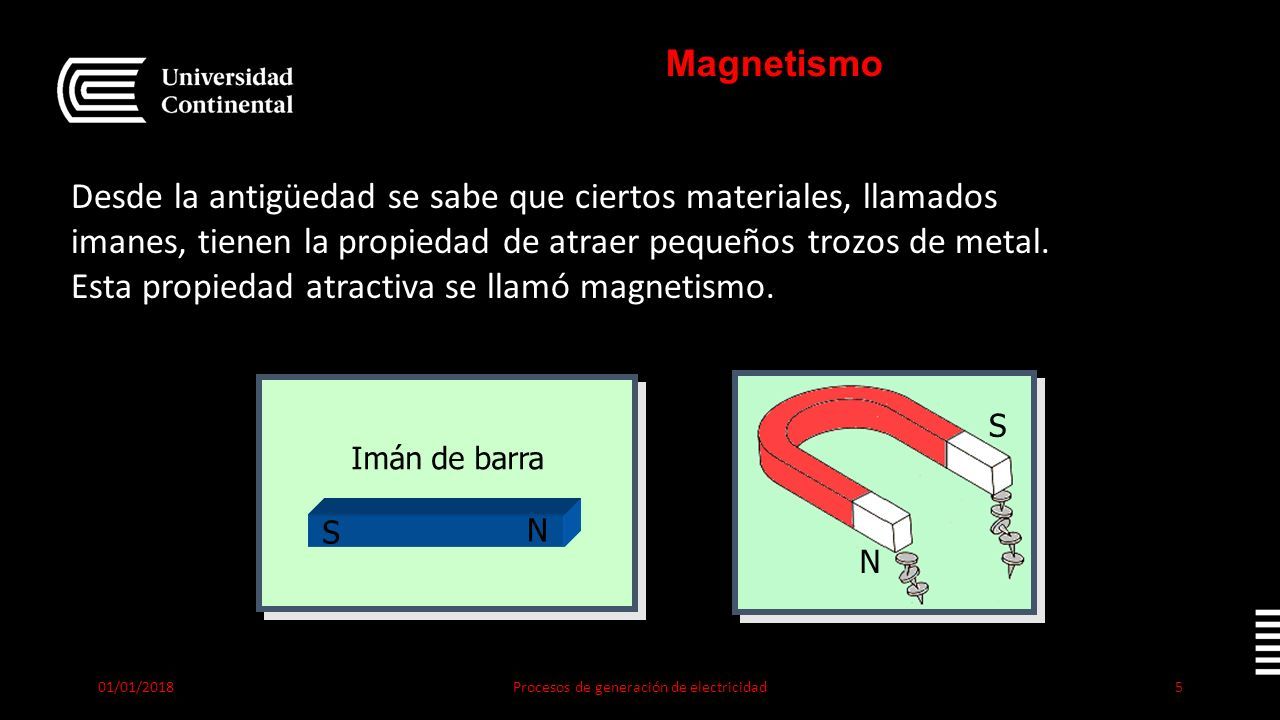 Universidad Continental

Magnetismo

Desde la antigüedad se sabe que ciertos materiales, llamados imanes, tienen la propiedad de atraer pequeños trozos de metal. Esta propiedad atractiva se llamó magnetismo.

Imán de barra

S

N

S

N

01/01/2018

Procesos de generación de electricidad

5